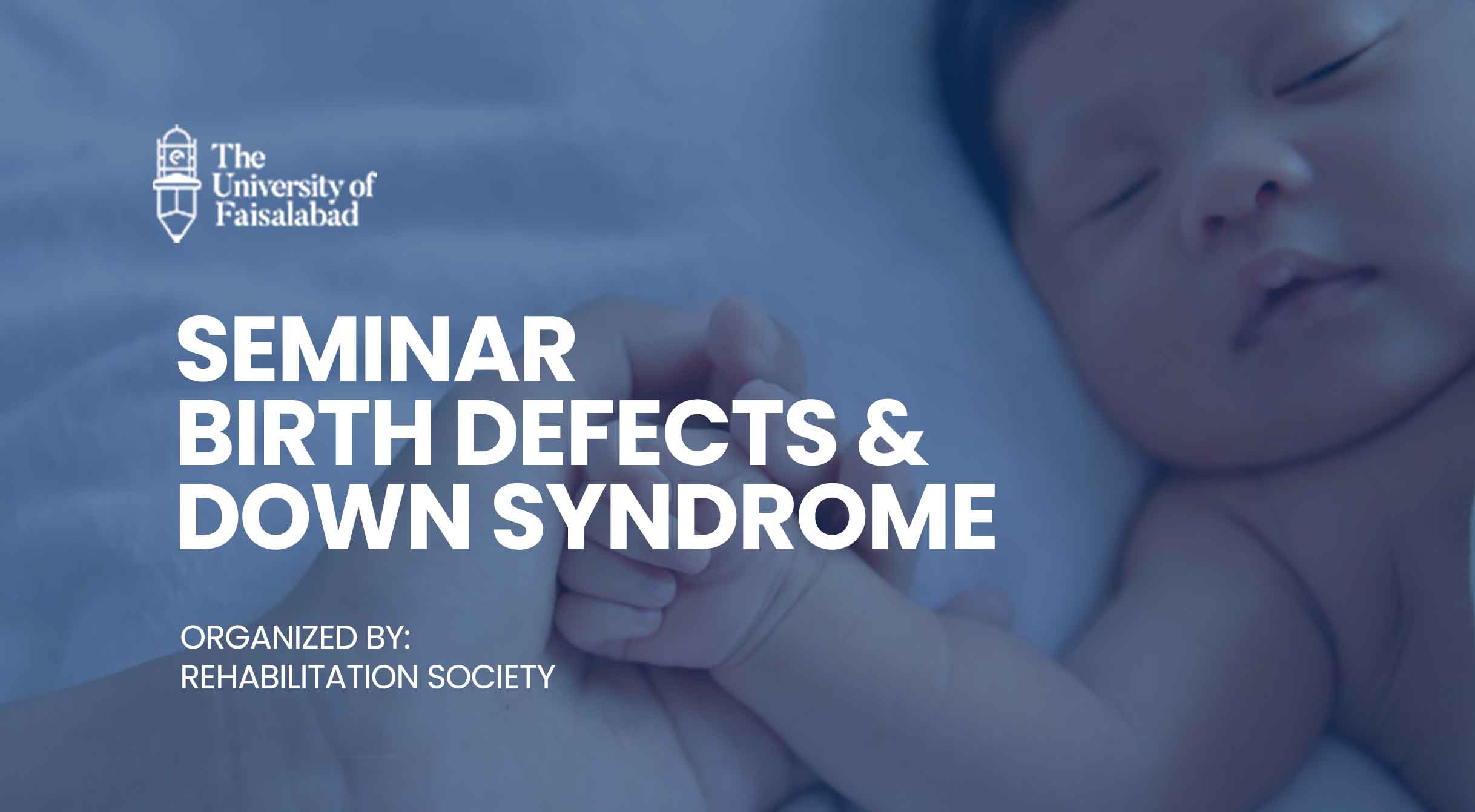 The University of Faisalabad

SEMINAR
BIRTH DEFECTS &
DOWN SYNDROME

ORGANIZED BY:
REHABILITATION SOCIETY